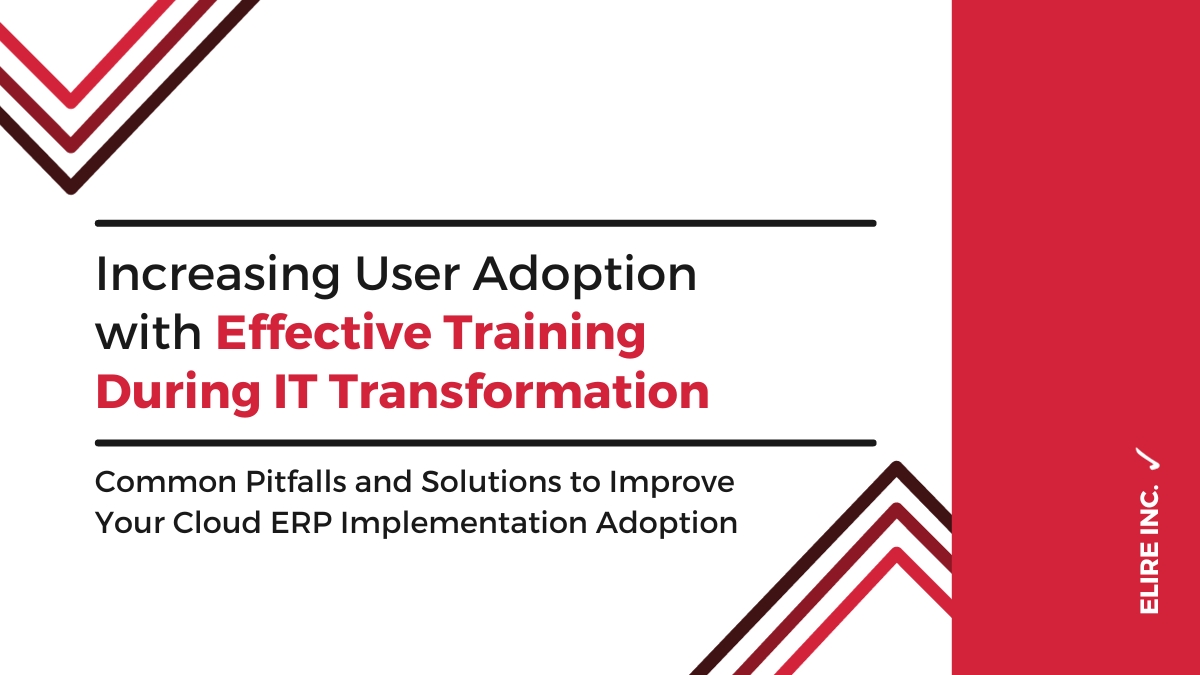 Increasing User Adoption with Effective Training During IT Transformation

Common Pitfalls and Solutions to Improve Your Cloud ERP Implementation Adoption

ELIRE INC.